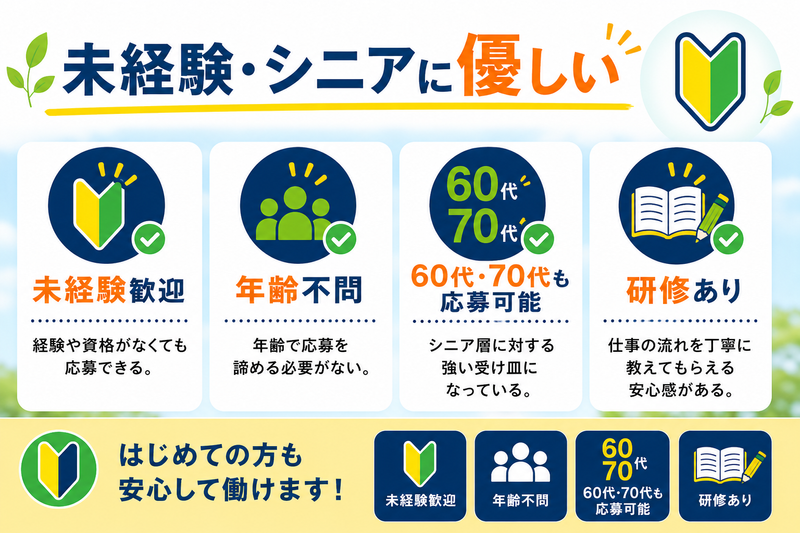 未経験・シニアに優しい

未経験歓迎

経験や資格がなくても応募できる。

年齢不問

年齢で応募を諦める必要がない。

60代
70代

60代・70代も応募可能

シニア層に対する強い受け皿になっている。

研修あり

仕事の流れを丁寧に教えてもらえる安心感がある。

はじめての方も安心して働けます！

未経験歓迎

年齢不問

60
70代

60代・70代も応募可能

研修あり